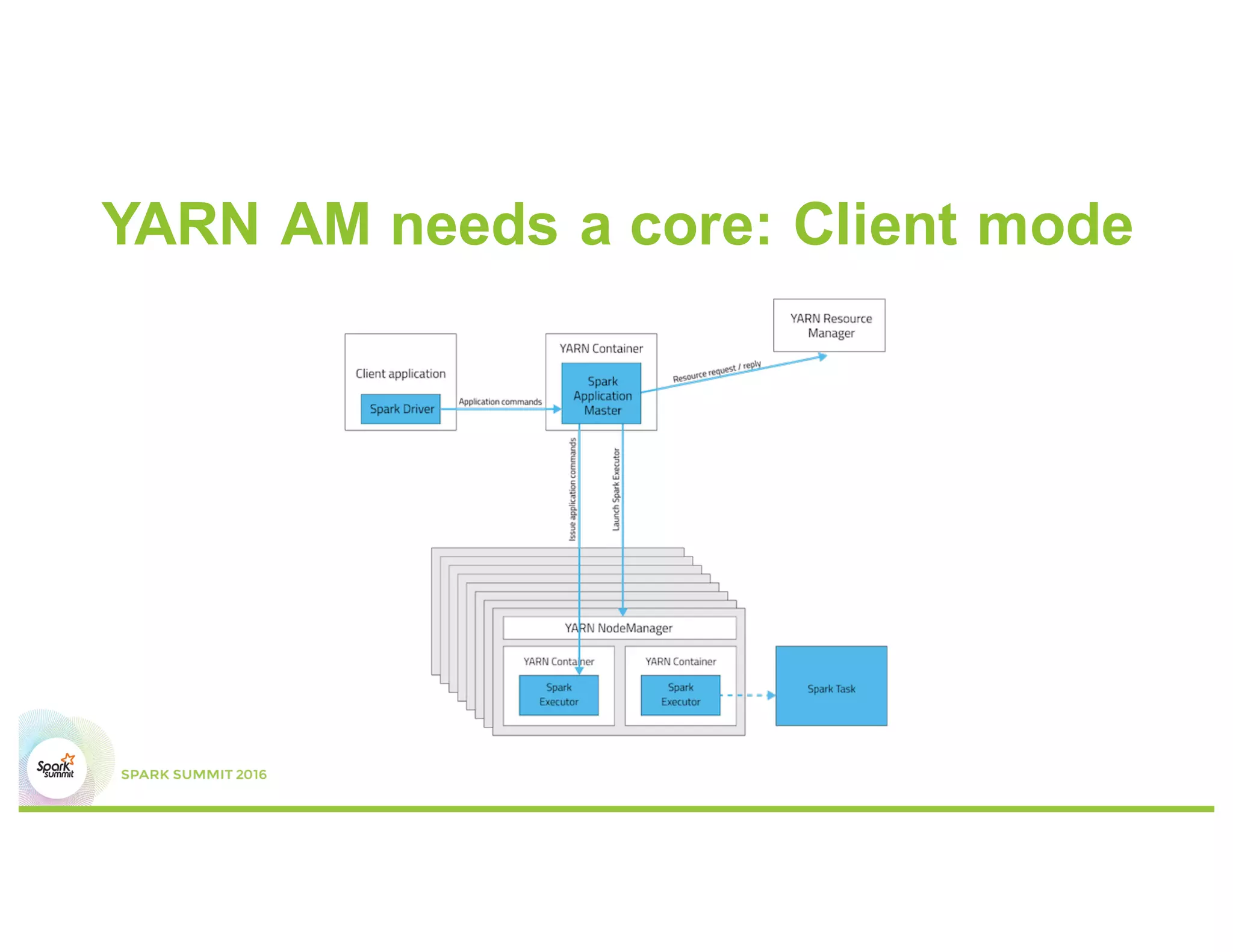 YARN AM needs a core: Client mode

Client application

Spark Driver

Application commands

YARN Container

Spark Application Master

Resource request / reply

YARN Resource Manager

Issue application commands

Launch Spark Executor

YARN NodeManager

YARN Container

Spark Executor

YARN Container

Spark Executor

Spark Task

Spark summit

SPARK SUMMIT 2016